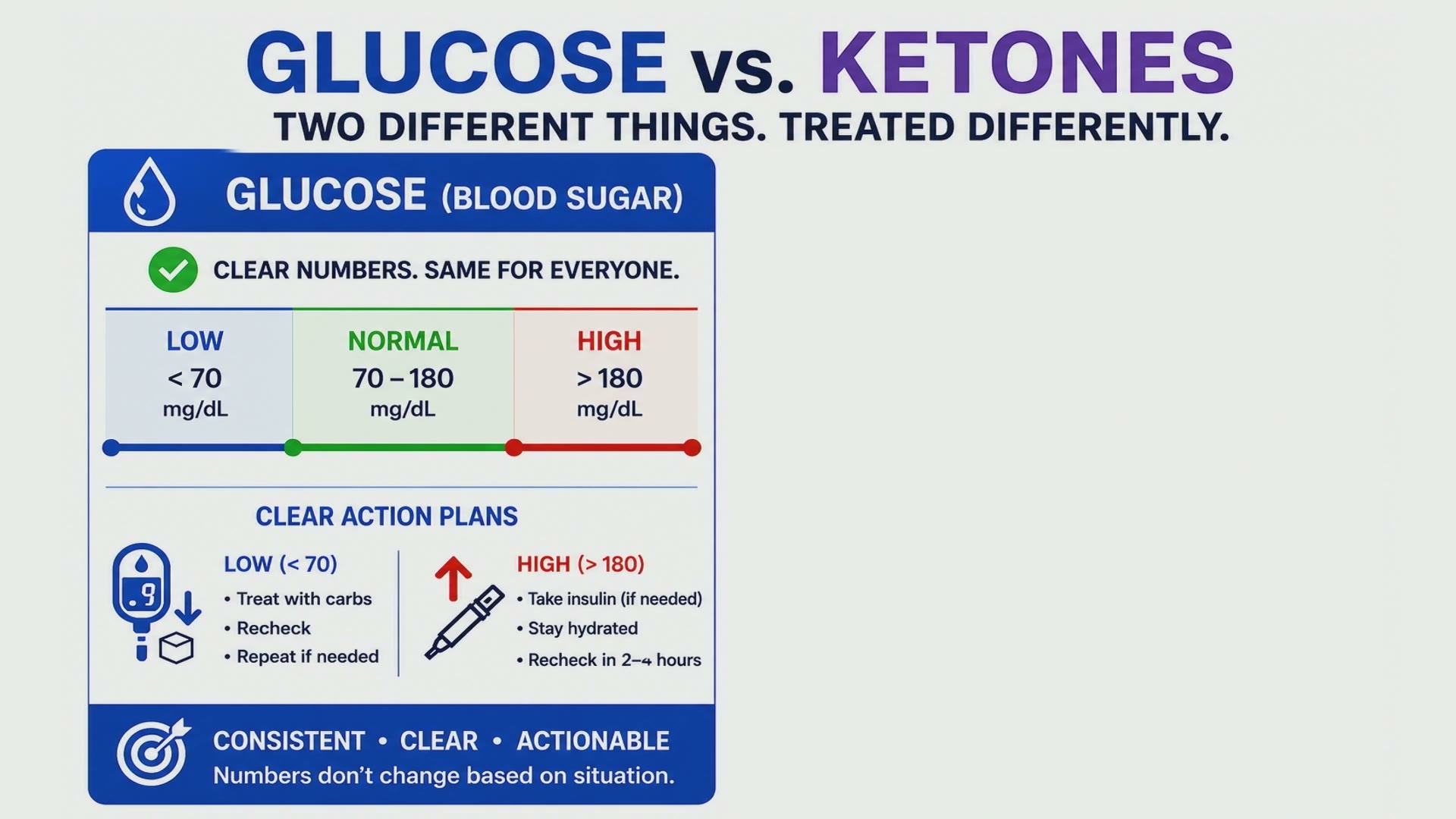 GLUCOSE vs. KETONES
TWO DIFFERENT THINGS. TREATED DIFFERENTLY.

GLUCOSE (BLOOD SUGAR)

CLEAR NUMBERS. SAME FOR EVERYONE.

| LOW | NORMAL | HIGH |
|---|---|---|
| < 70 mg/dL | 70 – 180 mg/dL | > 180 mg/dL |

CLEAR ACTION PLANS

.9

LOW (< 70)
• Treat with carbs
• Recheck
• Repeat if needed

HIGH (> 180)
• Take insulin (if needed)
• Stay hydrated
• Recheck in 2–4 hours

CONSISTENT • CLEAR • ACTIONABLE
Numbers don't change based on situation.